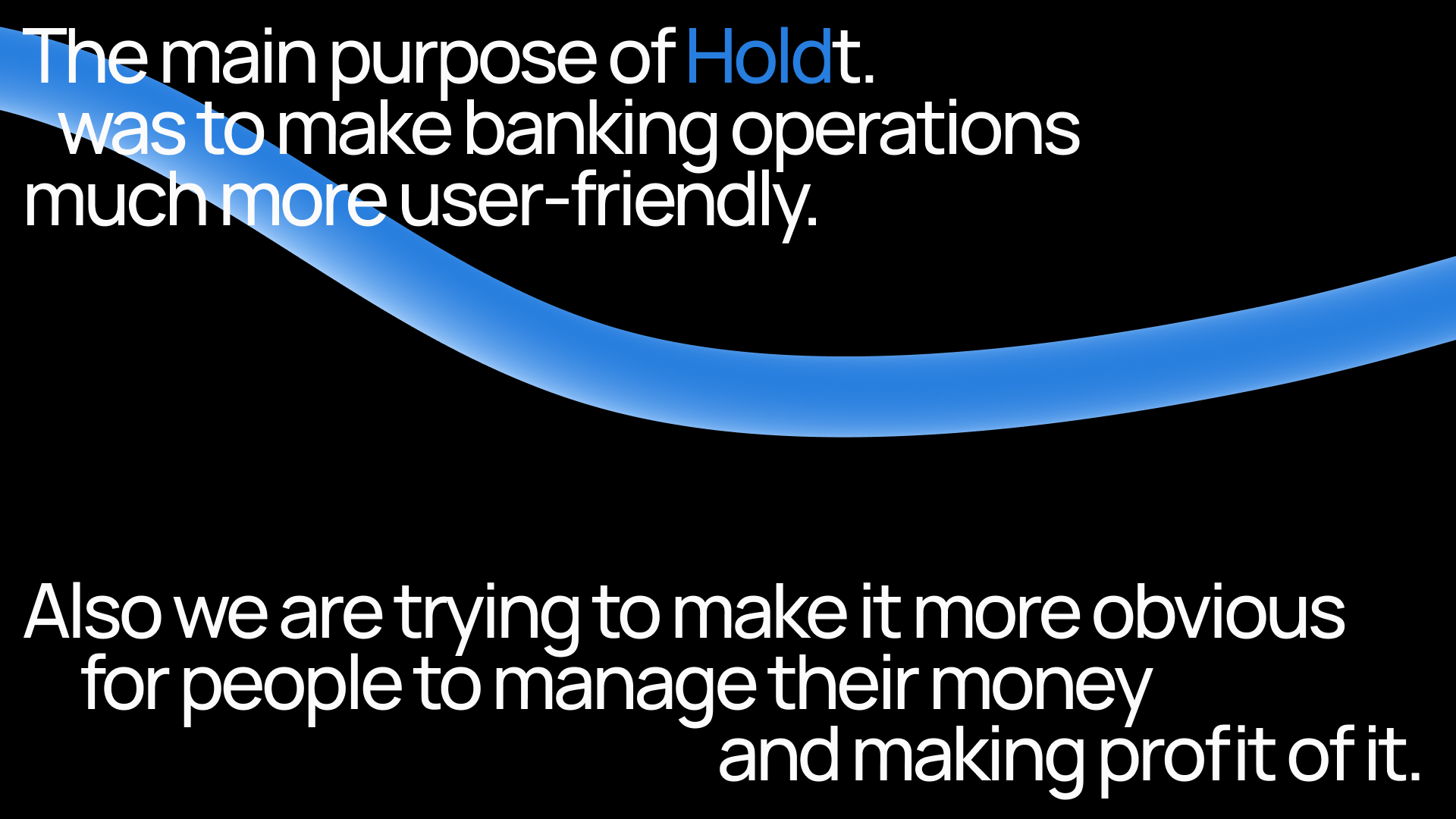 The main purpose of Holdt. was to make banking operations much more user-friendly.

Also we are trying to make it more obvious for people to manage their money and making profit of it.